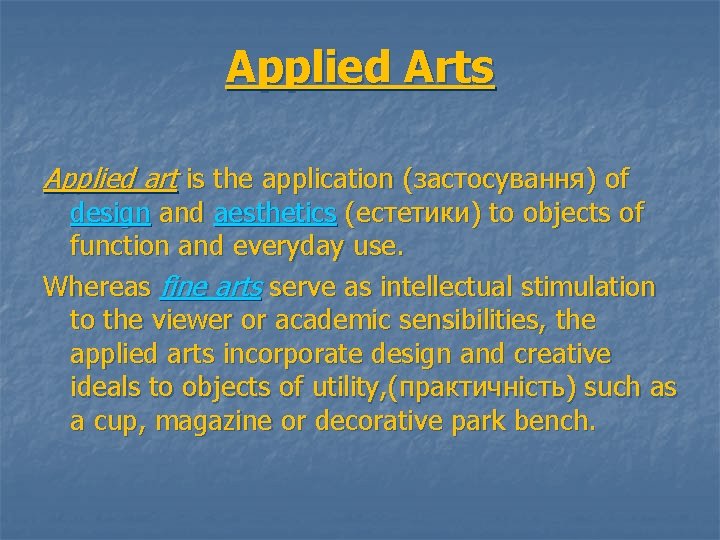 Applied Arts

Applied art is the application (застосування) of design and aesthetics (естетики) to objects of function and everyday use.

Whereas fine arts serve as intellectual stimulation to the viewer or academic sensibilities, the applied arts incorporate design and creative ideals to objects of utility,(практичність) such as a cup, magazine or decorative park bench.